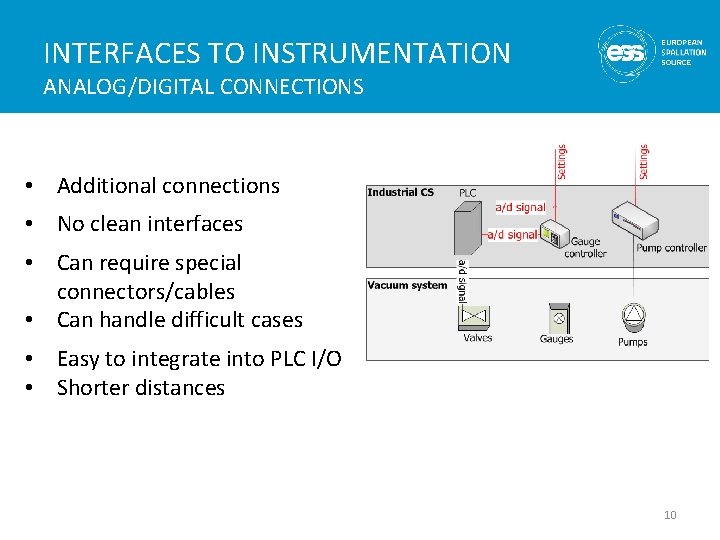 INTERFACES TO INSTRUMENTATION
ANALOG/DIGITAL CONNECTIONS

ess EUROPEAN SPALLATION SOURCE

• Additional connections
• No clean interfaces
• Can require special connectors/cables
• Can handle difficult cases
• Easy to integrate into PLC I/O
• Shorter distances

Settings
Settings
Industrial CS
PLC
a/d signal
a/d signal
Gauge controller
Pump controller
a/d signal
Vacuum system
Valves
Gauges
Pumps

10